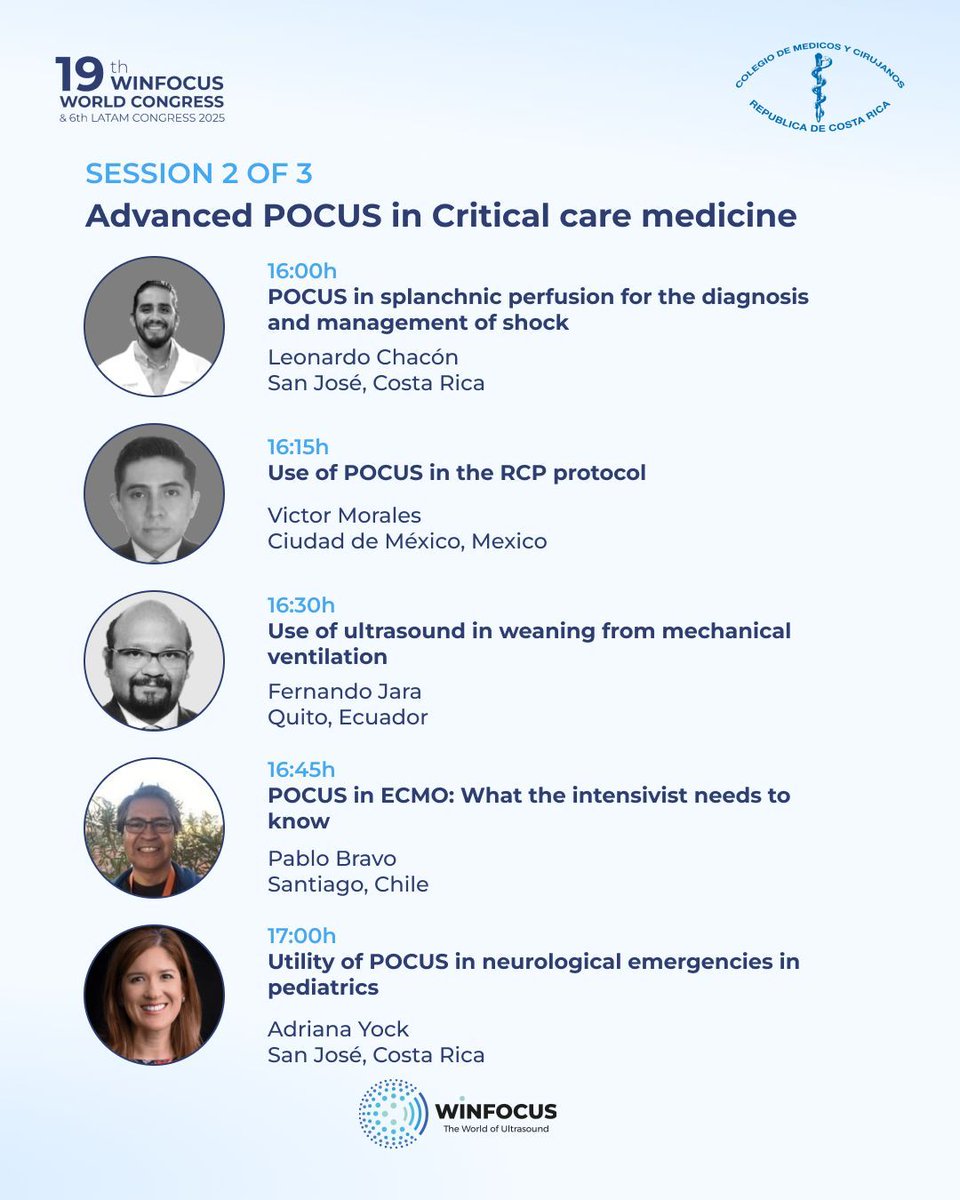 19th WINFOCUS WORLD CONGRESS & 6th LATAM CONGRESS 2025

COLEGIO DE MEDICOS Y CIRUJANOS REPUBLICA DE COSTA RICA

SESSION 2 OF 3
Advanced POCUS in Critical care medicine

16:00h
POCUS in splanchnic perfusion for the diagnosis and management of shock
Leonardo Chacón
San José, Costa Rica

16:15h
Use of POCUS in the RCP protocol
Victor Morales
Ciudad de México, Mexico

16:30h
Use of ultrasound in weaning from mechanical ventilation
Fernando Jara
Quito, Ecuador

16:45h
POCUS in ECMO: What the intensivist needs to know
Pablo Bravo
Santiago, Chile

17:00h
Utility of POCUS in neurological emergencies in pediatrics
Adriana Yock
San José, Costa Rica

WINFOCUS
The World of Ultrasound